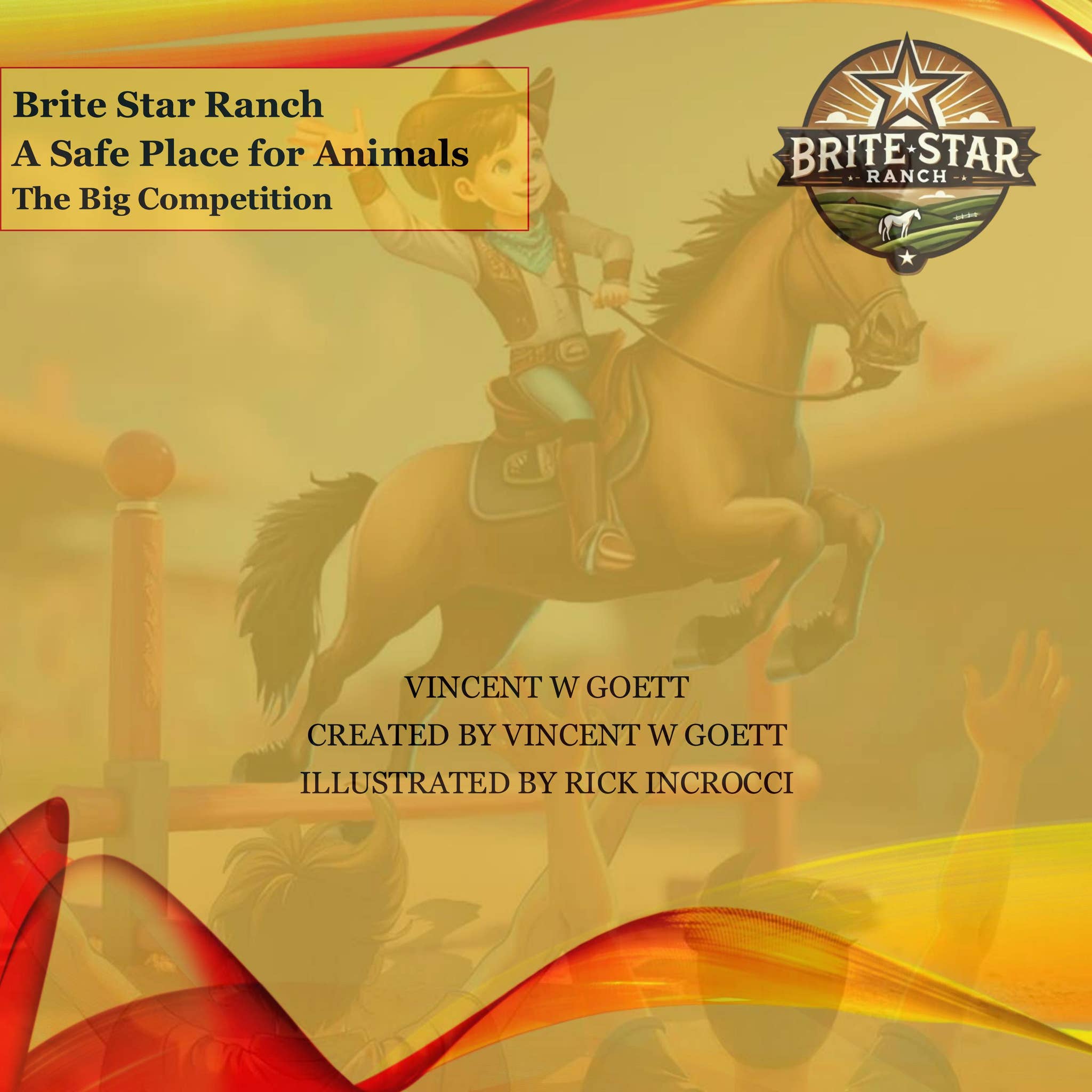 Brite Star Ranch
A Safe Place for Animals
The Big Competition

BRITE STAR
RANCH

VINCENT W GOETT
CREATED BY VINCENT W GOETT
ILLUSTRATED BY RICK INCROCCI